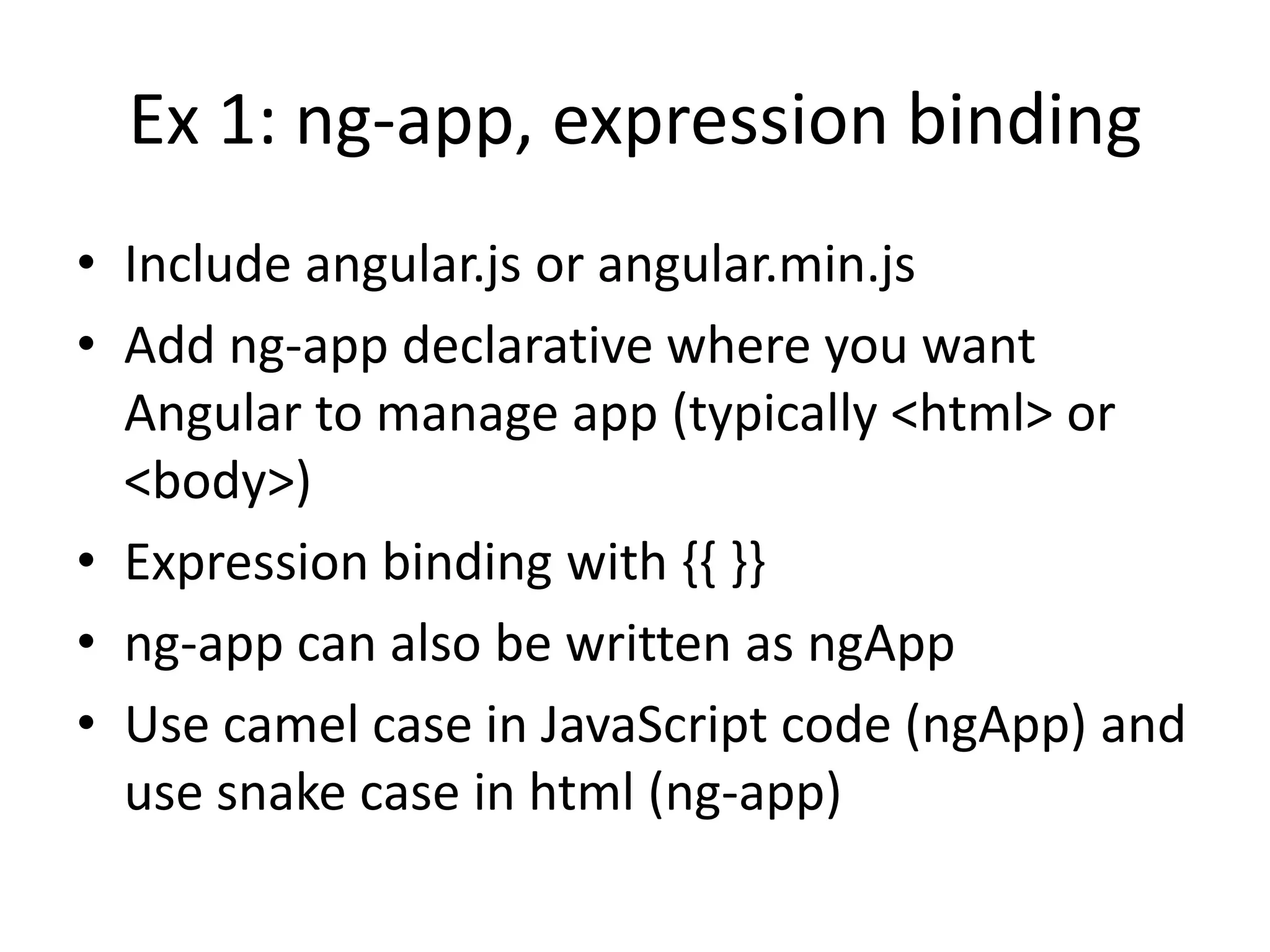 Ex 1: ng-app, expression binding

• Include angular.js or angular.min.js
• Add ng-app declarative where you want Angular to manage app (typically <html> or <body>)
• Expression binding with {{ }}
• ng-app can also be written as ngApp
• Use camel case in JavaScript code (ngApp) and use snake case in html (ng-app)